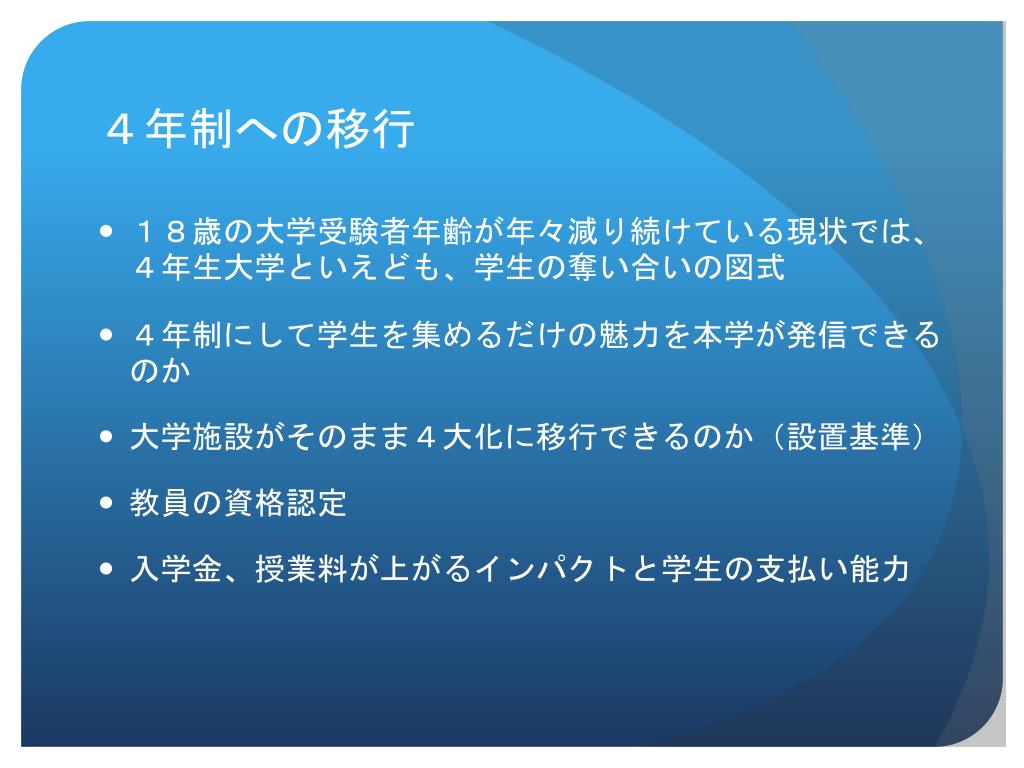 ４年制への移行

• １８歳の大学受験者年齢が年々減り続けている現状では、４年生大学といえども、学生の奪い合いの図式

• ４年制にして学生を集めるだけの魅力を本学が発信できるのか

• 大学施設がそのまま４大化に移行できるのか（設置基準）

• 教員の資格認定

• 入学金、授業料が上がるインパクトと学生の支払い能力